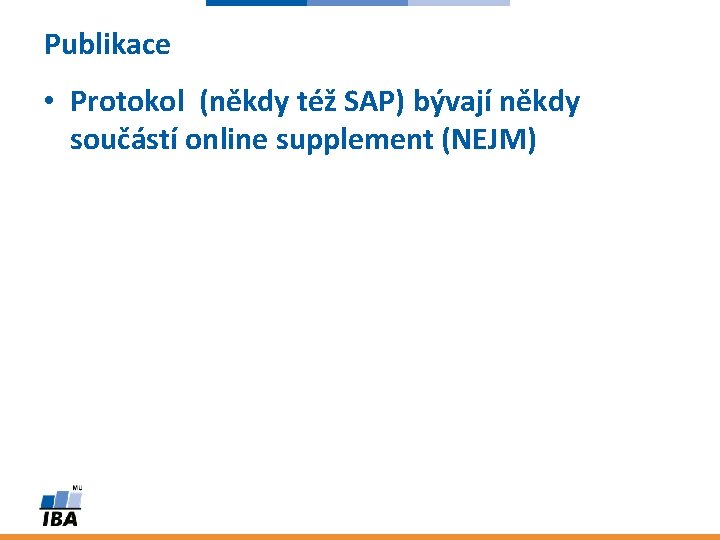 Publikace

• Protokol (někdy též SAP) bývají někdy součástí online supplement (NEJM)

MU
IBA